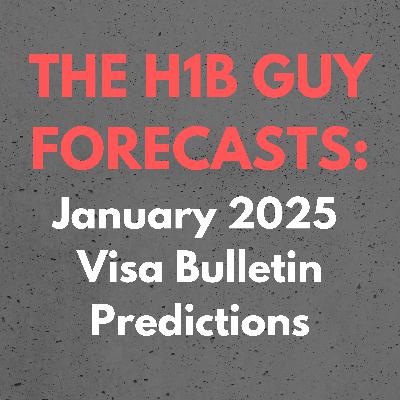 THE H1B GUY FORECASTS:

January 2025 Visa Bulletin Predictions